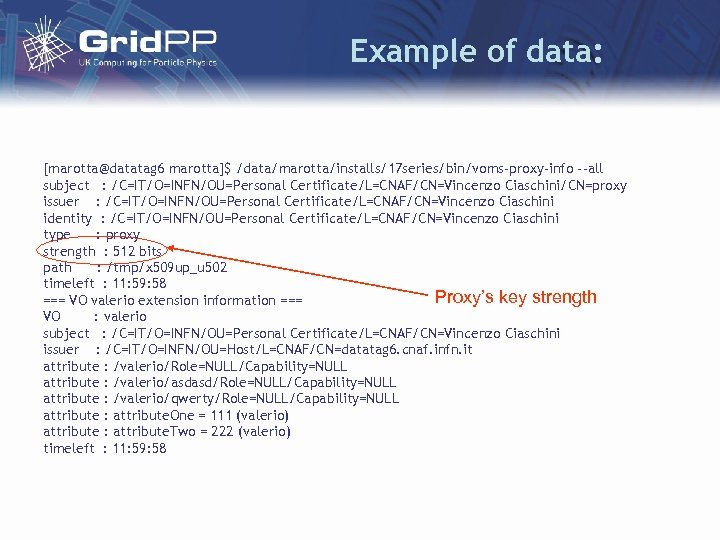 GridPP
UK Computing for Particle Physics

Example of data:

[marotta@datatag6 marotta]$ /data/marotta/installs/17series/bin/voms-proxy-info --all
subject : /C=IT/O=INFN/OU=Personal Certificate/L=CNAF/CN=Vincenzo Ciaschini/CN=proxy
issuer : /C=IT/O=INFN/OU=Personal Certificate/L=CNAF/CN=Vincenzo Ciaschini
identity : /C=IT/O=INFN/OU=Personal Certificate/L=CNAF/CN=Vincenzo Ciaschini
type : proxy
strength : 512 bits
path : /tmp/x509up_u502
timeleft : 11:59:58
=== VO valerio extension information ===
VO : valerio
subject : /C=IT/O=INFN/OU=Personal Certificate/L=CNAF/CN=Vincenzo Ciaschini
issuer : /C=IT/O=INFN/OU=Host/L=CNAF/CN=datatag6.cnaf.infn.it
attribute : /valerio/Role=NULL/Capability=NULL
attribute : /valerio/asdasd/Role=NULL/Capability=NULL
attribute : /valerio/qwerty/Role=NULL/Capability=NULL
attribute : attributeOne = 111 (valerio)
attribute : attributeTwo = 222 (valerio)
timeleft : 11:59:58

Proxy's key strength